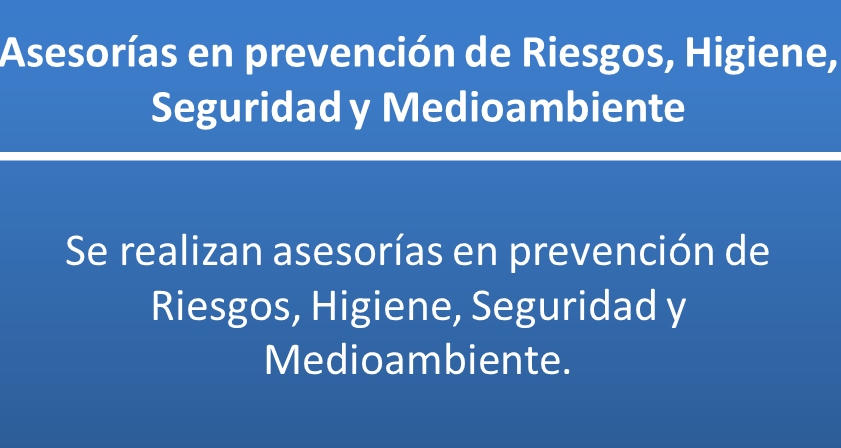 Asesorías en prevención de Riesgos, Higiene, Seguridad y Medioambiente

Se realizan asesorías en prevención de Riesgos, Higiene, Seguridad y Medioambiente.